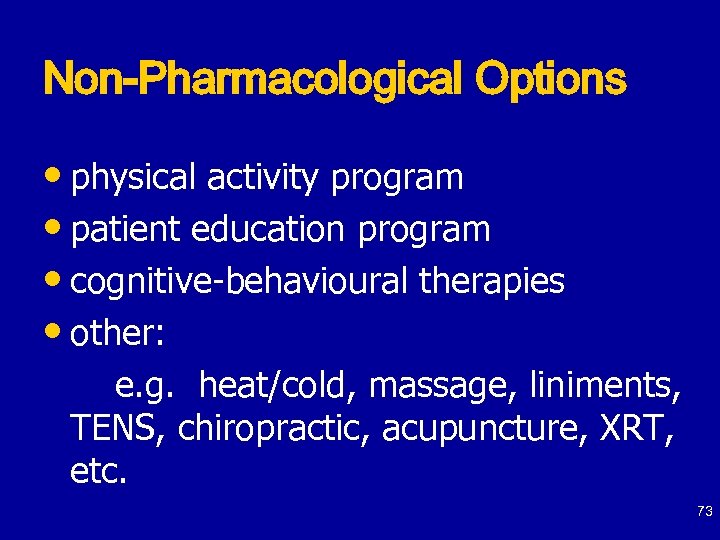 Non-Pharmacological Options

• physical activity program
• patient education program
• cognitive-behavioural therapies
• other:
e.g. heat/cold, massage, liniments, TENS, chiropractic, acupuncture, XRT, etc.

73